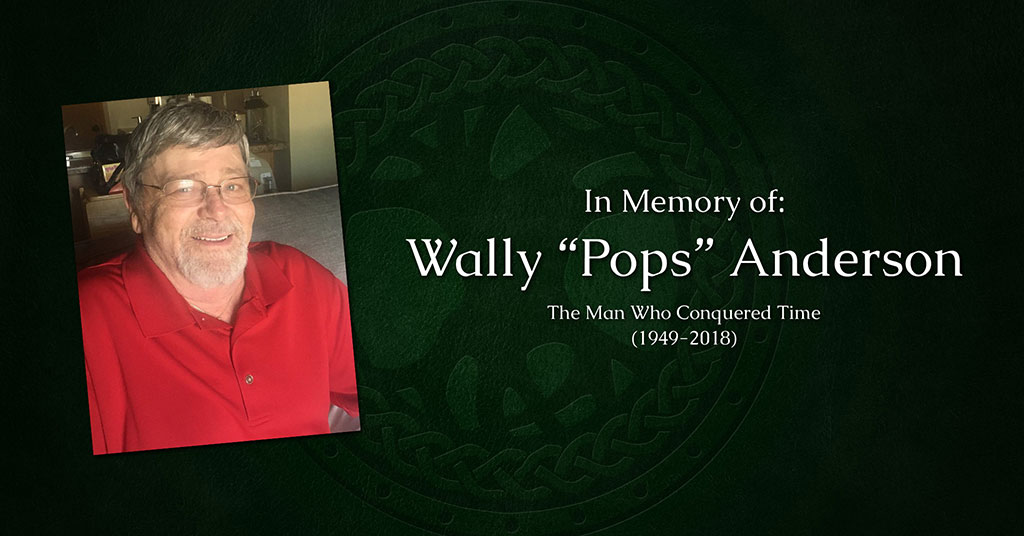 In Memory of:
Wally “Pops” Anderson

The Man Who Conquered Time
(1949-2018)